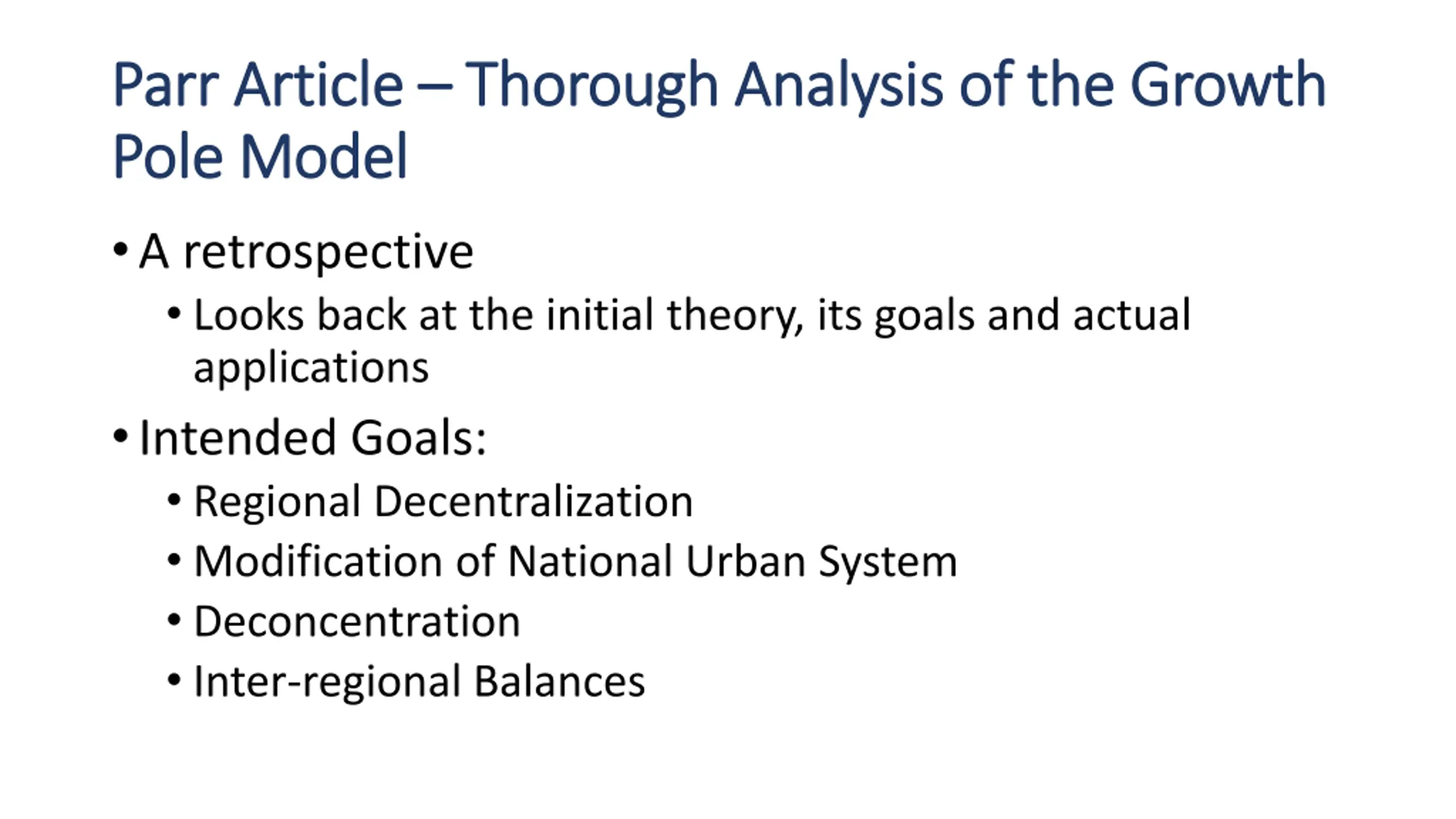 Parr Article – Thorough Analysis of the Growth Pole Model

• A retrospective
  • Looks back at the initial theory, its goals and actual applications
• Intended Goals:
  • Regional Decentralization
  • Modification of National Urban System
  • Deconcentration
  • Inter-regional Balances